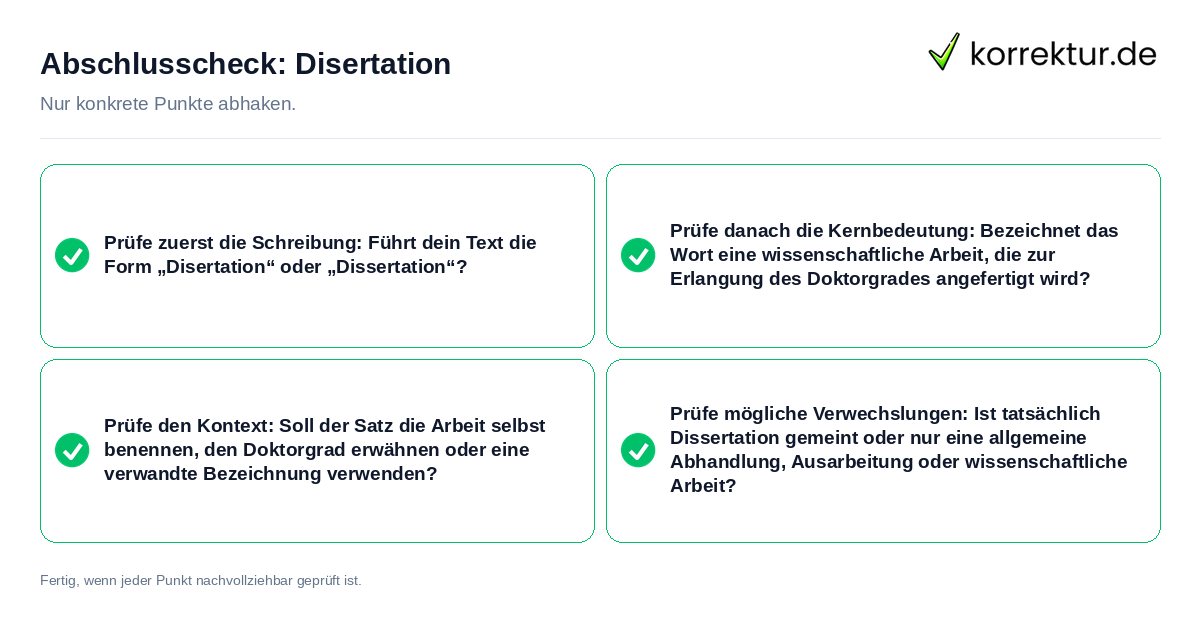 Abschlusscheck: Disertation

korrektur.de

Nur konkrete Punkte abhaken.

Prüfe zuerst die Schreibung: Führt dein Text die Form „Disertation“ oder „Dissertation“?

Prüfe danach die Kernbedeutung: Bezeichnet das Wort eine wissenschaftliche Arbeit, die zur Erlangung des Doktorgrades angefertigt wird?

Prüfe den Kontext: Soll der Satz die Arbeit selbst benennen, den Doktorgrad erwähnen oder eine verwandte Bezeichnung verwenden?

Prüfe mögliche Verwechslungen: Ist tatsächlich Dissertation gemeint oder nur eine allgemeine Abhandlung, Ausarbeitung oder wissenschaftliche Arbeit?

Fertig, wenn jeder Punkt nachvollziehbar geprüft ist.